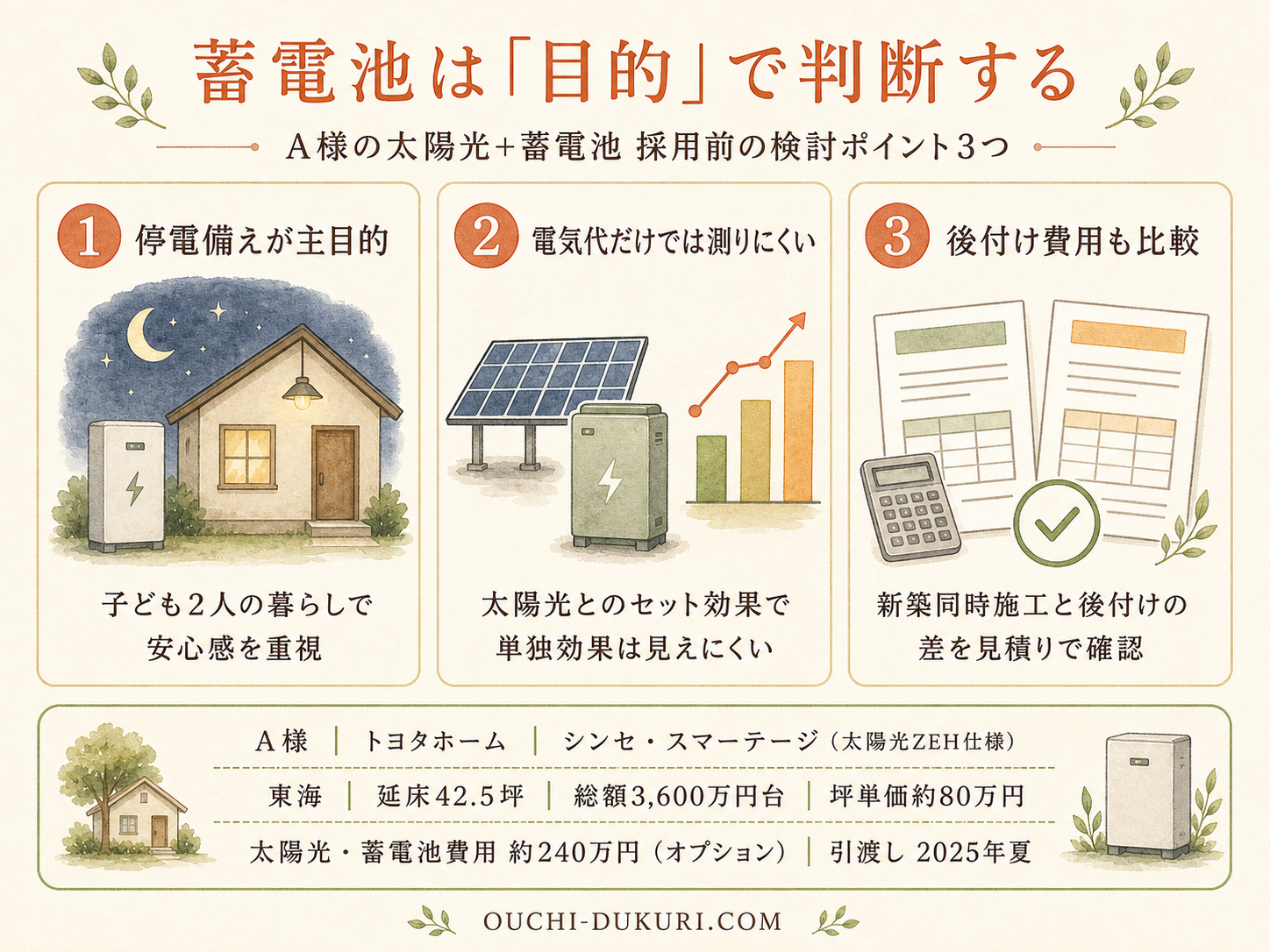 蓄電池は「目的」で判断する

A様の太陽光+蓄電池 採用前の検討ポイント3つ

1 停電備えが主目的

子ども2人の暮らしで安心感を重視

2 電気代だけでは測りにくい

太陽光とのセット効果で単独効果は見えにくい

3 後付け費用も比較

新築同時施工と後付けの差を見積りで確認

A様 | トヨタホーム | シンセ・スマーテージ（太陽光ZEH仕様）

東海 | 延床42.5坪 | 総額3,600万円台 | 坪単価約80万円

太陽光・蓄電池費用 約240万円（オプション） | 引渡し 2025年夏

OUCHI-DUKURI.COM